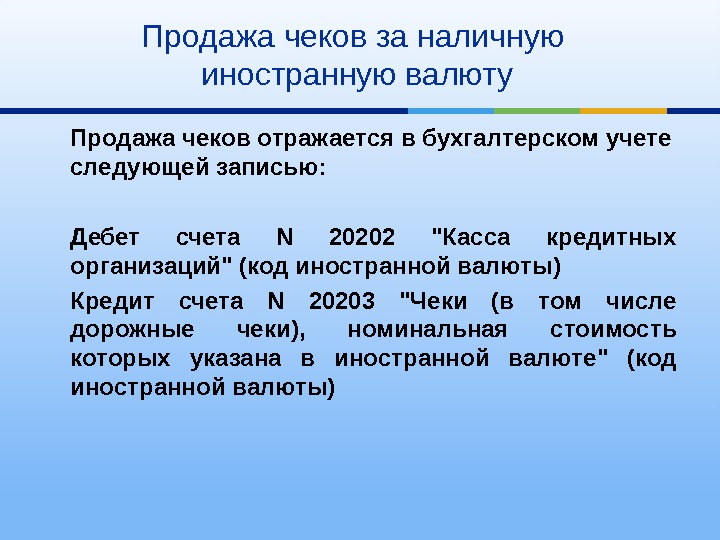 Продажа чеков за наличную иностранную валюту

Продажа чеков отражается в бухгалтерском учете следующей записью:

Дебет счета N 20202 "Касса кредитных организаций" (код иностранной валюты)

Кредит счета N 20203 "Чеки (в том числе дорожные чеки), номинальная стоимость которых указана в иностранной валюте" (код иностранной валюты)